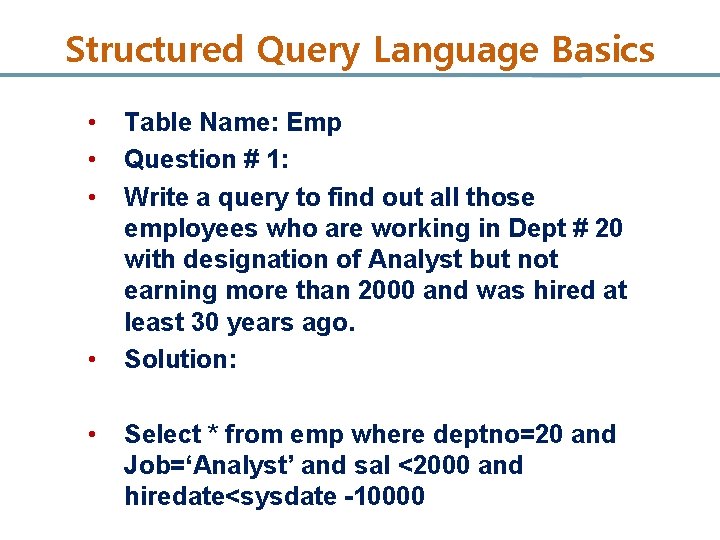 Structured Query Language Basics

• Table Name: Emp
• Question # 1:
• Write a query to find out all those employees who are working in Dept # 20 with designation of Analyst but not earning more than 2000 and was hired at least 30 years ago.
• Solution:

• Select * from emp where deptno=20 and Job=‘Analyst’ and sal <2000 and hiredate<sysdate -10000